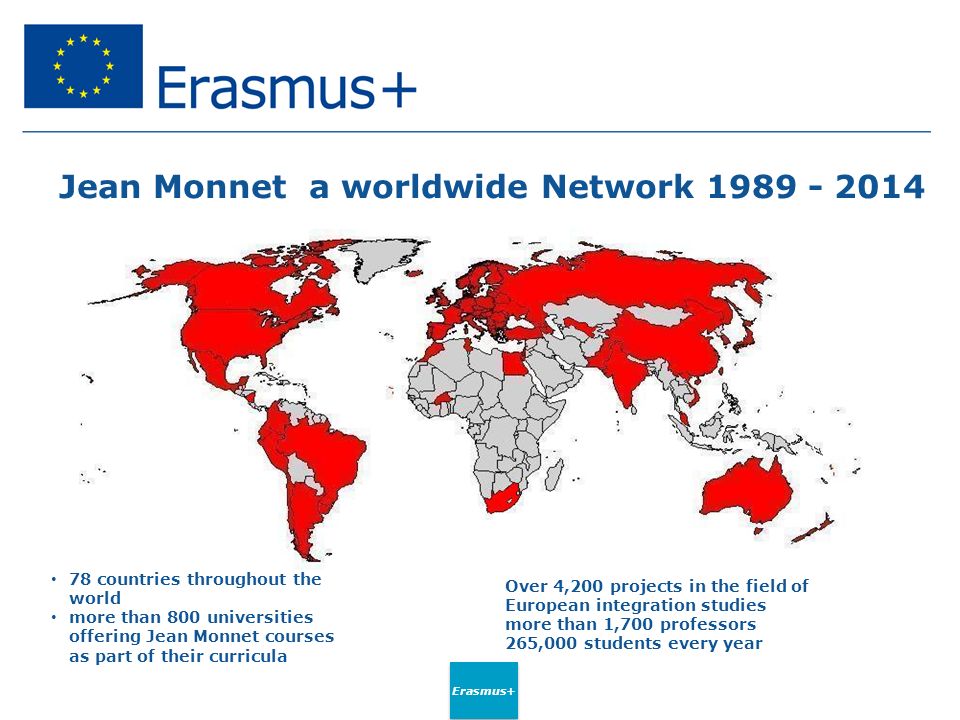 Erasmus+

Jean Monnet a worldwide Network 1989 - 2014

• 78 countries throughout the world
• more than 800 universities offering Jean Monnet courses as part of their curricula

Over 4,200 projects in the field of European integration studies
more than 1,700 professors
265,000 students every year

Erasmus+